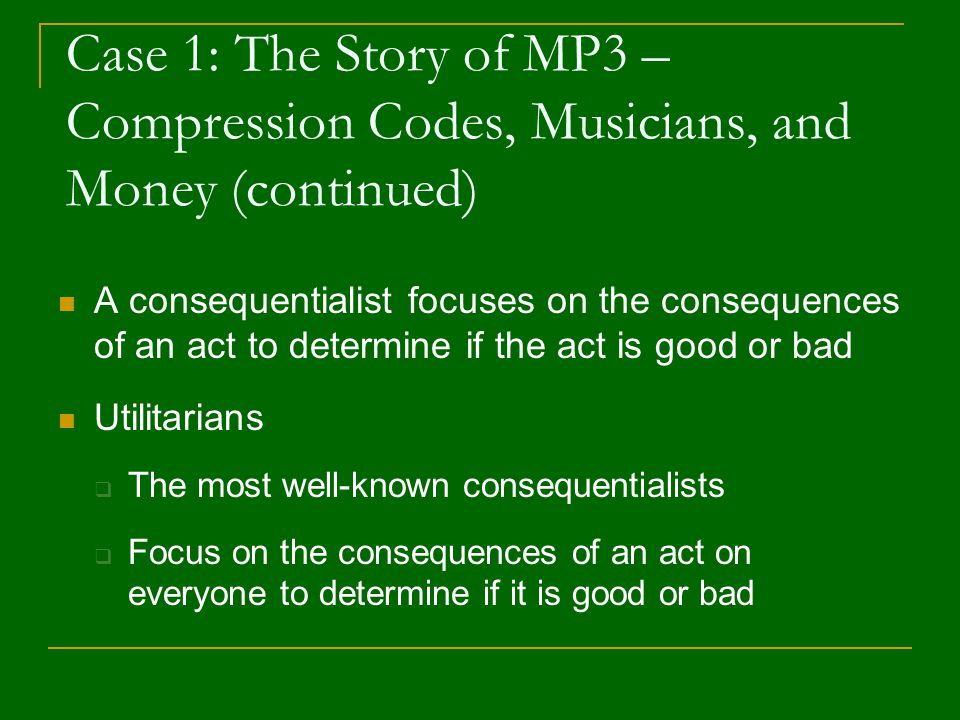 Case 1: The Story of MP3 – Compression Codes, Musicians, and Money (continued)

A consequentialist focuses on the consequences of an act to determine if the act is good or bad

Utilitarians

The most well-known consequentialists

Focus on the consequences of an act on everyone to determine if it is good or bad